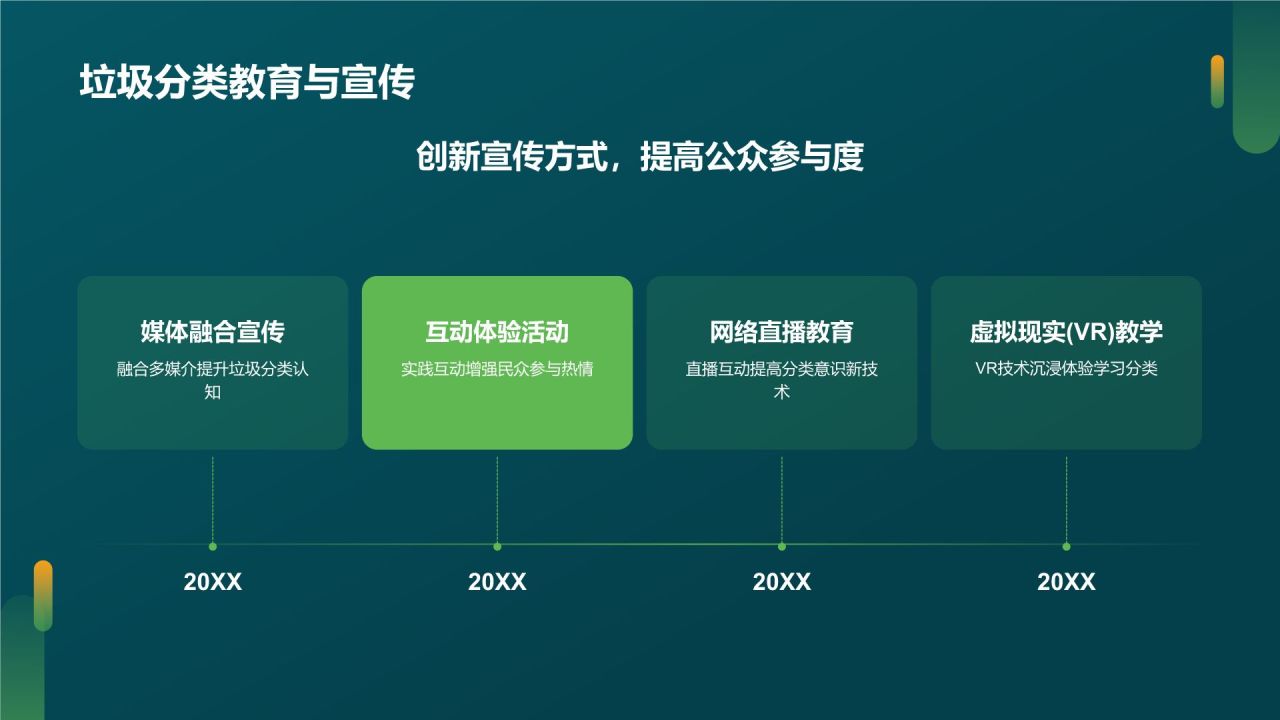 垃圾分类教育与宣传

创新宣传方式，提高公众参与度

媒体融合宣传
融合多媒介提升垃圾分类认知

互动体验活动
实践互动增强民众参与热情

网络直播教育
直播互动提高分类意识新技术

虚拟现实(VR)教学
VR技术沉浸体验学习分类

20XX

20XX

20XX

20XX